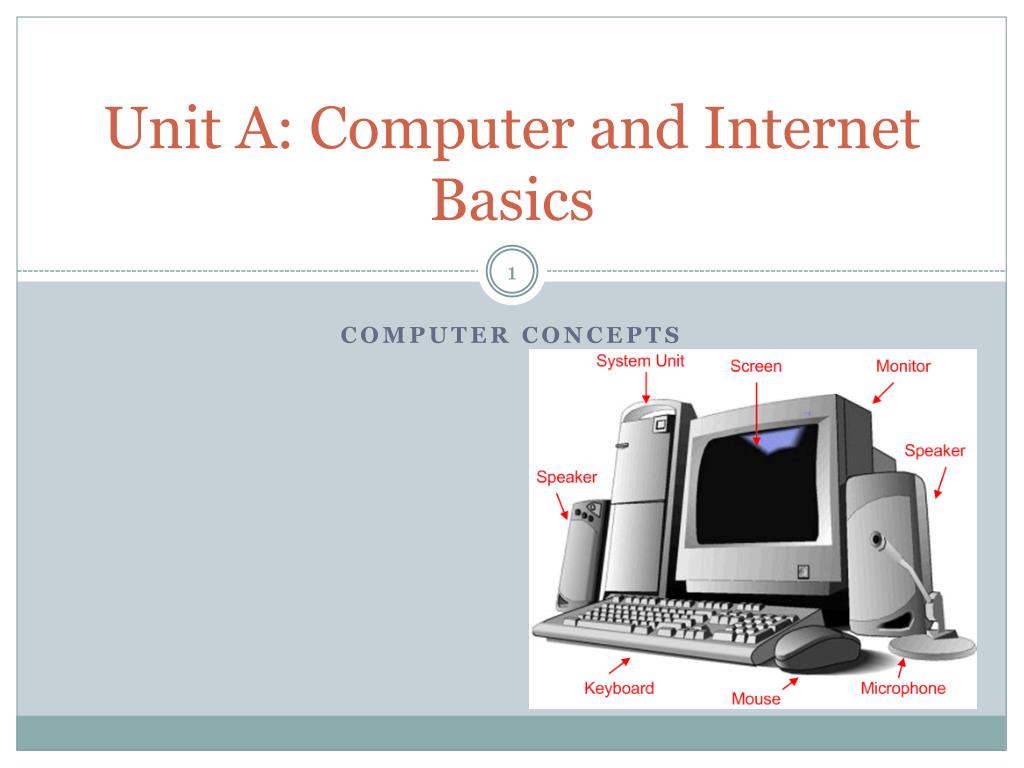 Unit A: Computer and Internet Basics

1

COMPUTER CONCEPTS

System Unit
Screen
Monitor
Speaker
Speaker
Keyboard
Mouse
Microphone